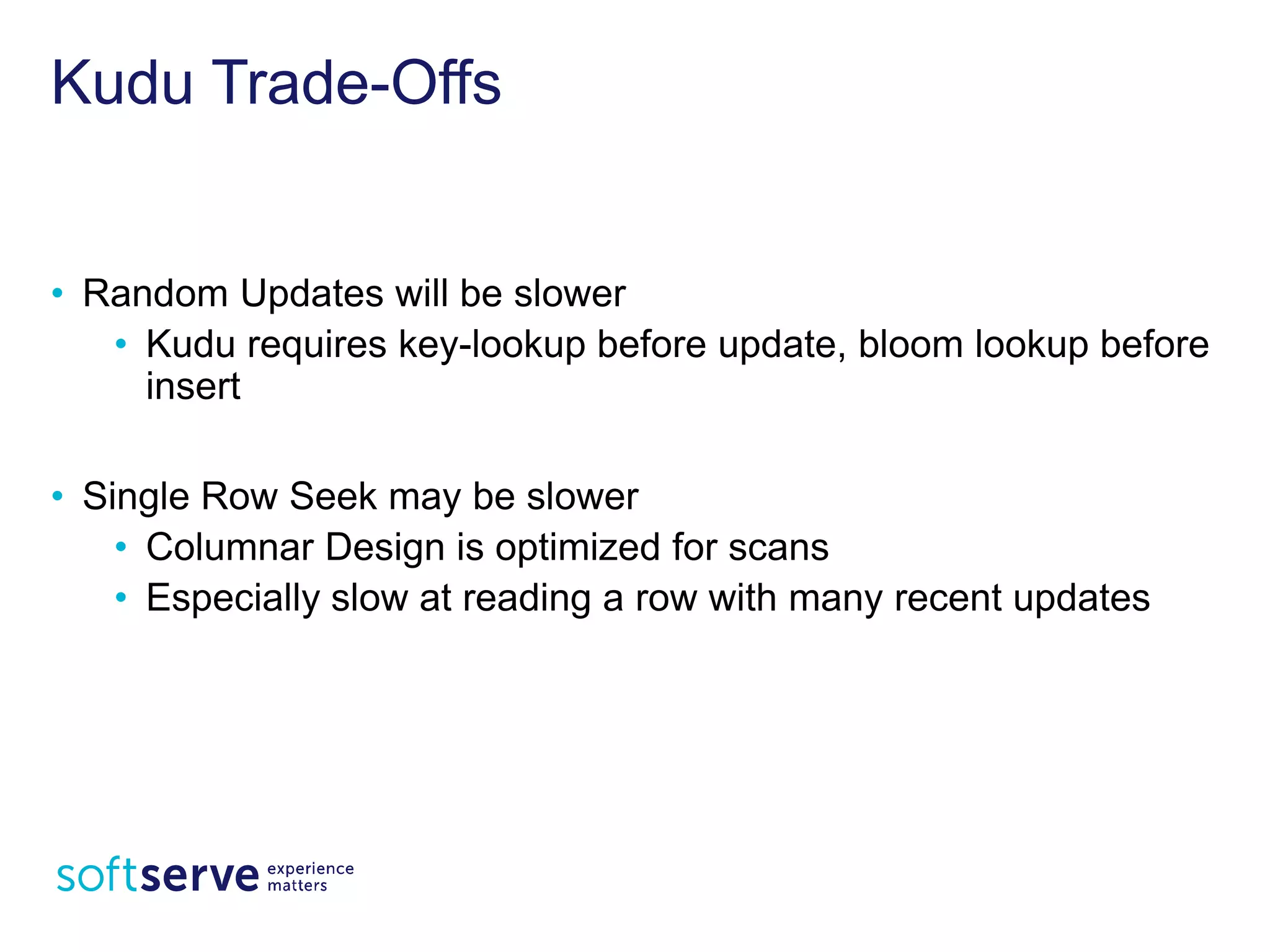 Kudu Trade-Offs

• Random Updates will be slower
  • Kudu requires key-lookup before update, bloom lookup before insert

• Single Row Seek may be slower
  • Columnar Design is optimized for scans
  • Especially slow at reading a row with many recent updates

softserve experience matters